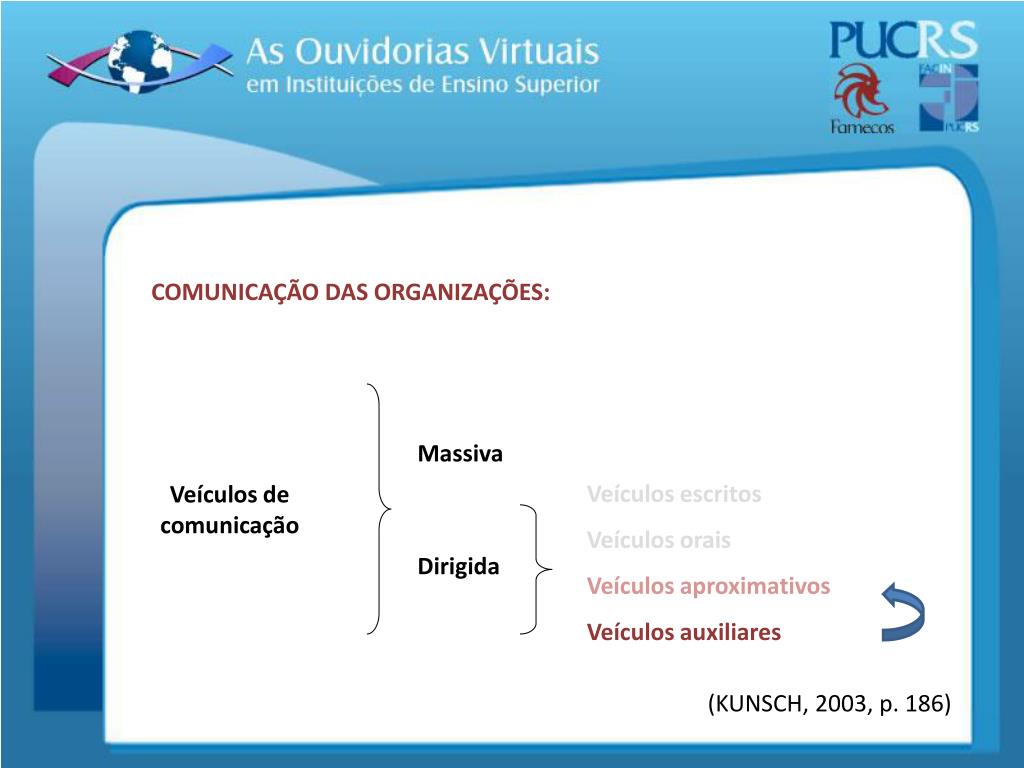 As Ouvidorias Virtuais
em Instituições de Ensino Superior

PUCRS
Famecos
FACIN PUCRS

COMUNICAÇÃO DAS ORGANIZAÇÕES:

Veículos de comunicação

Massiva

Dirigida

Veículos escritos
Veículos orais
Veículos aproximativos
Veículos auxiliares

(KUNSCH, 2003, p. 186)